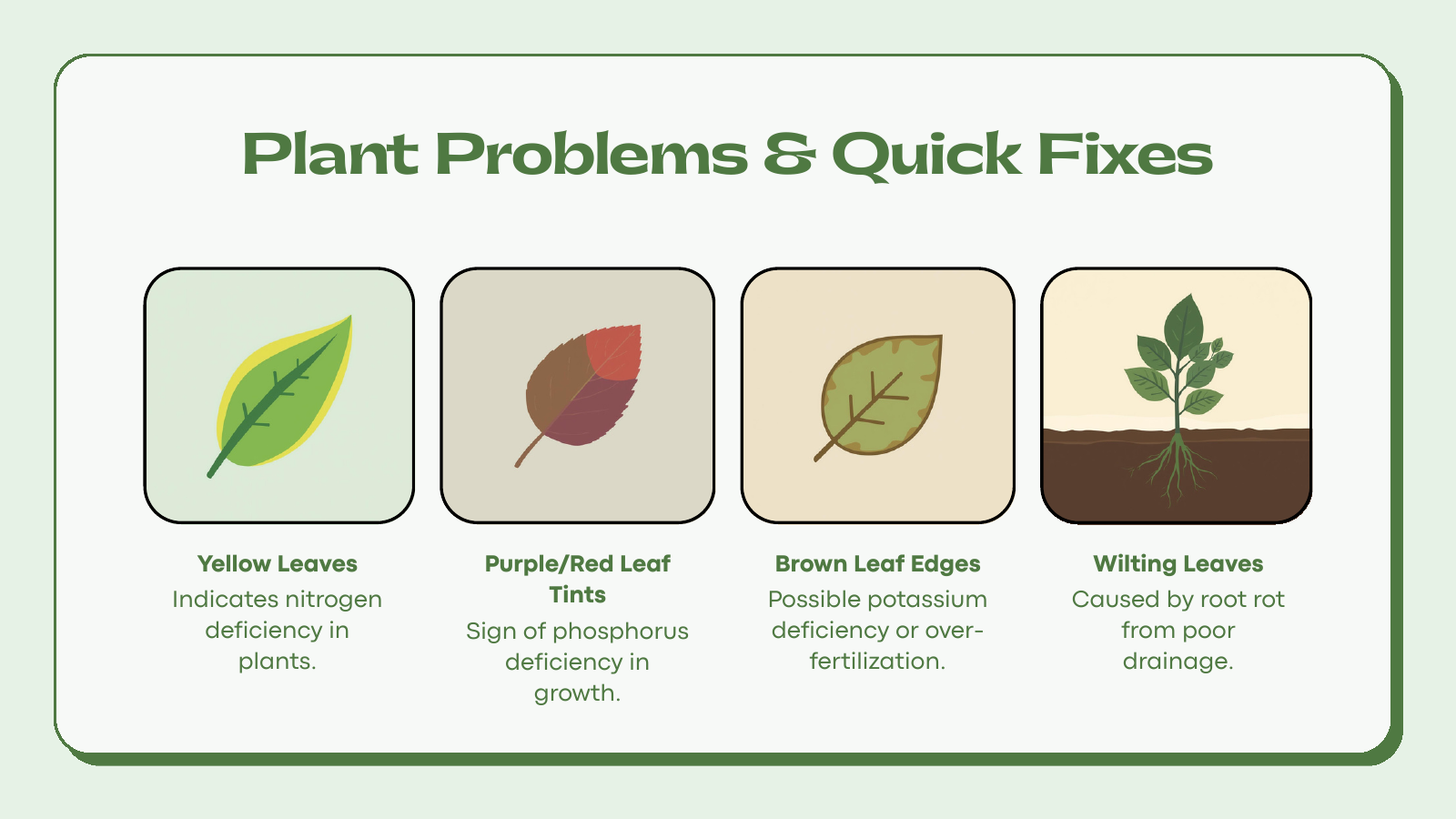 Plant Problems & Quick Fixes

Yellow Leaves
Indicates nitrogen deficiency in plants.

Purple/Red Leaf Tints
Sign of phosphorus deficiency in growth.

Brown Leaf Edges
Possible potassium deficiency or over-fertilization.

Wilting Leaves
Caused by root rot from poor drainage.